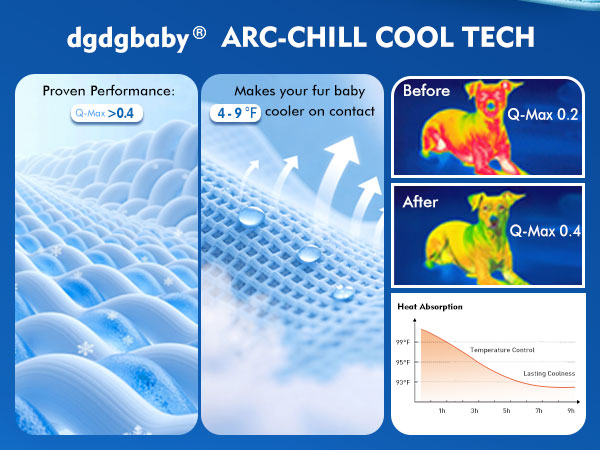 dgdgbaby® ARC-CHILL COOL TECH

Proven Performance:
Q-Max >0.4

Makes your fur baby
4 - 9 °F cooler on contact

Before
Q-Max 0.2

After
Q-Max 0.4

Heat Absorption
99°F
95°F
93°F
Temperature Control
Lasting Coolness
1h
3h
5h
7h
9h